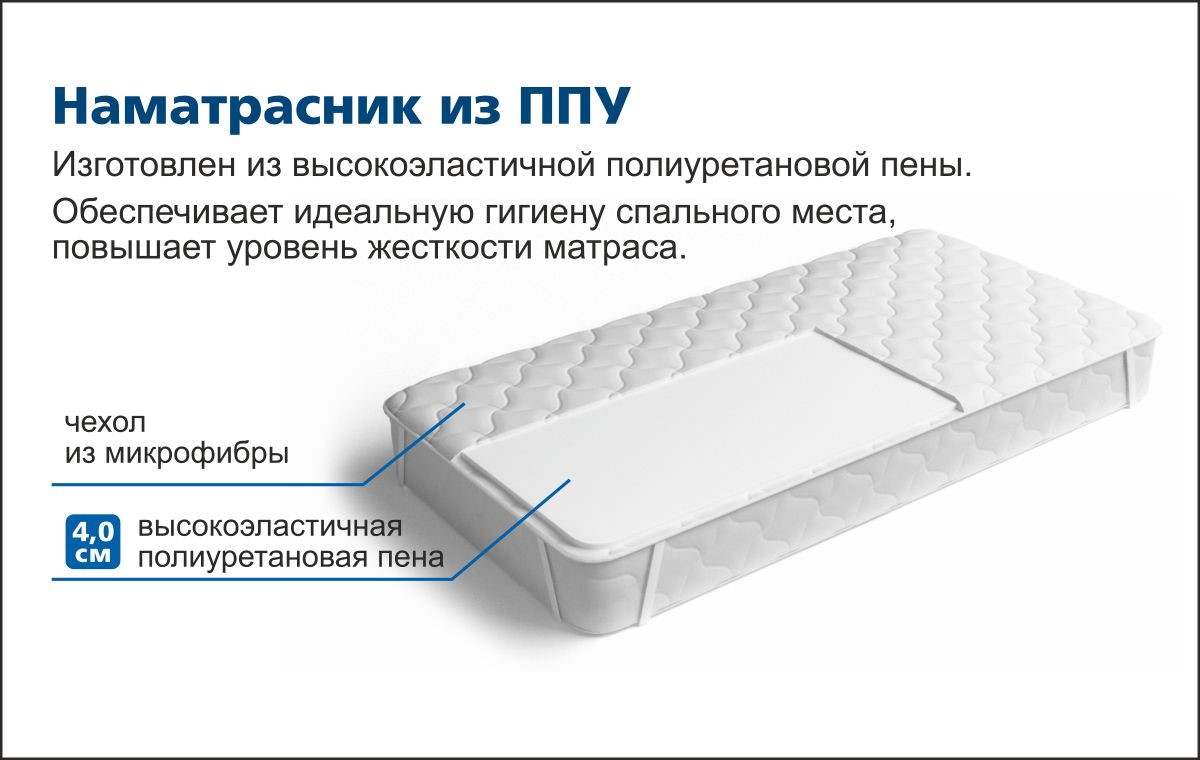 Наматрасник из ППУ

Изготовлен из высокоэластичной полиуретановой пены.

Обеспечивает идеальную гигиену спального места, повышает уровень жесткости матраса.

чехол
из микрофибры

4,0 см

высокоэластичная
полиуретановая пена